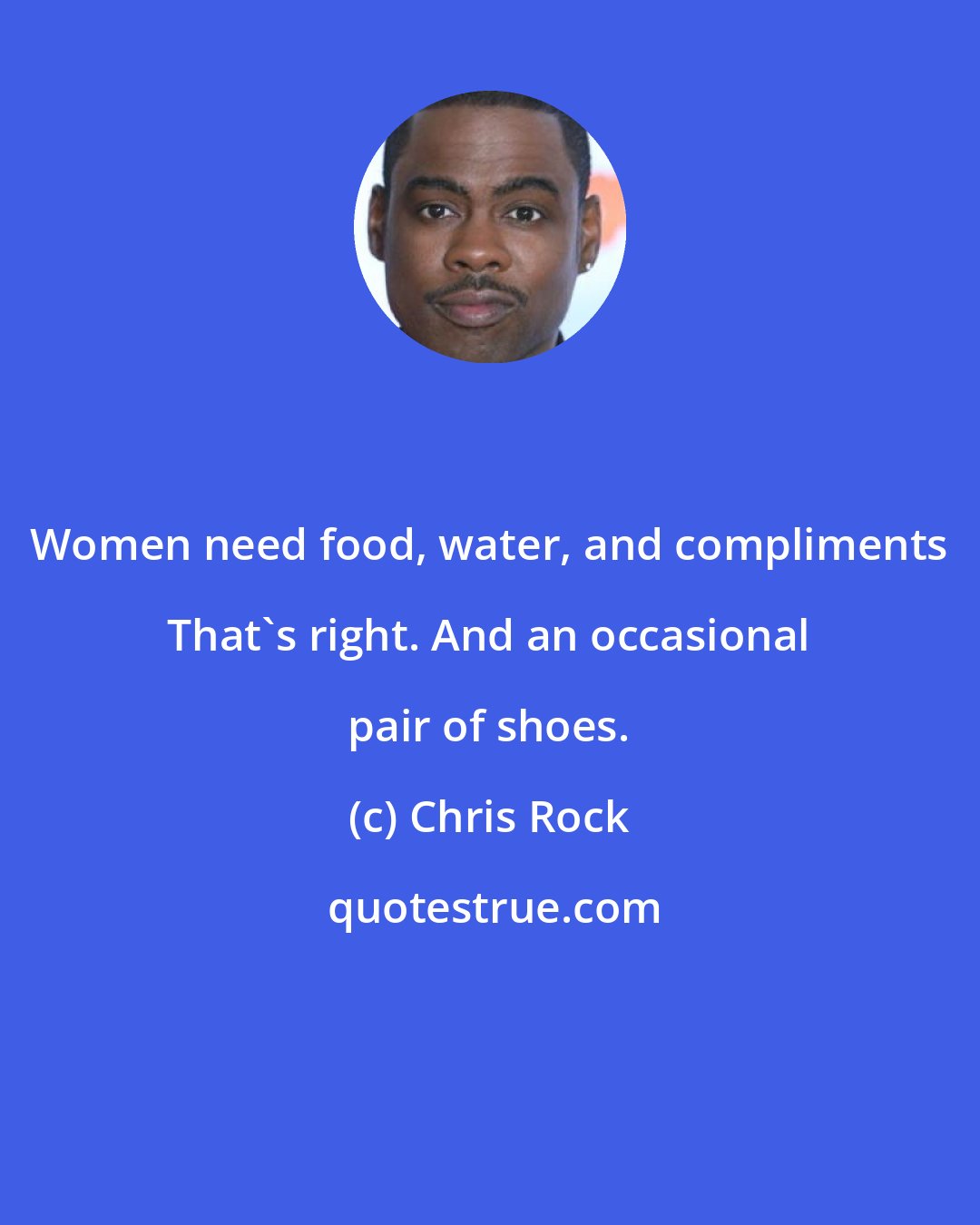 Women need food, water, and compliments That`s right. And an occasional pair of shoes.

(c) Chris Rock

quotestrue.com